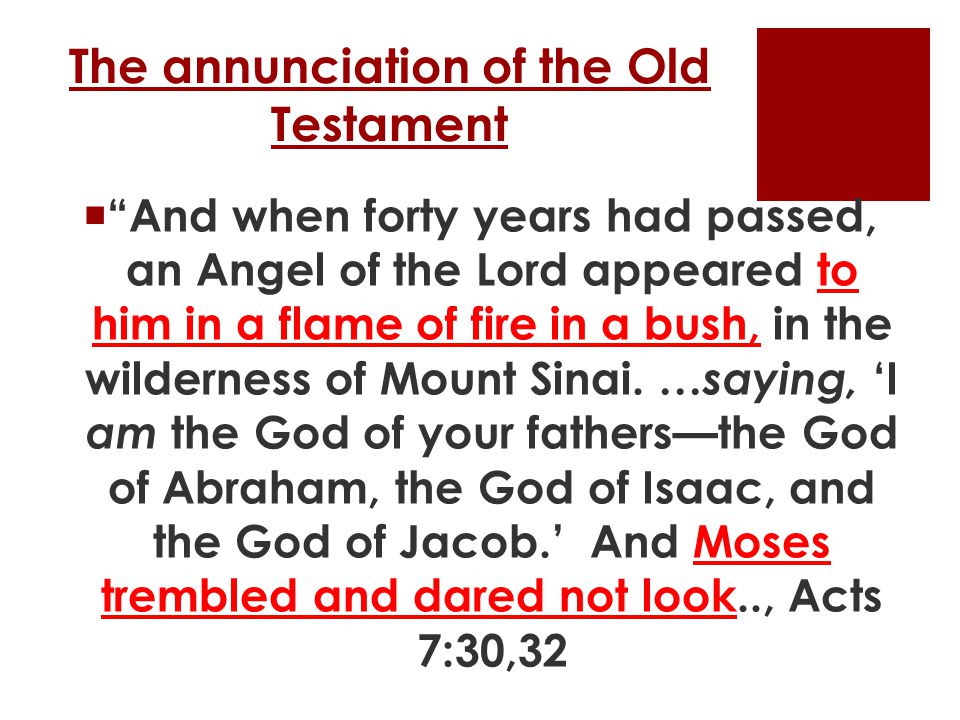 The annunciation of the Old Testament

“And when forty years had passed, an Angel of the Lord appeared to him in a flame of fire in a bush, in the wilderness of Mount Sinai. …saying, ‘I am the God of your fathers—the God of Abraham, the God of Isaac, and the God of Jacob.’ And Moses trembled and dared not look.., Acts 7:30,32